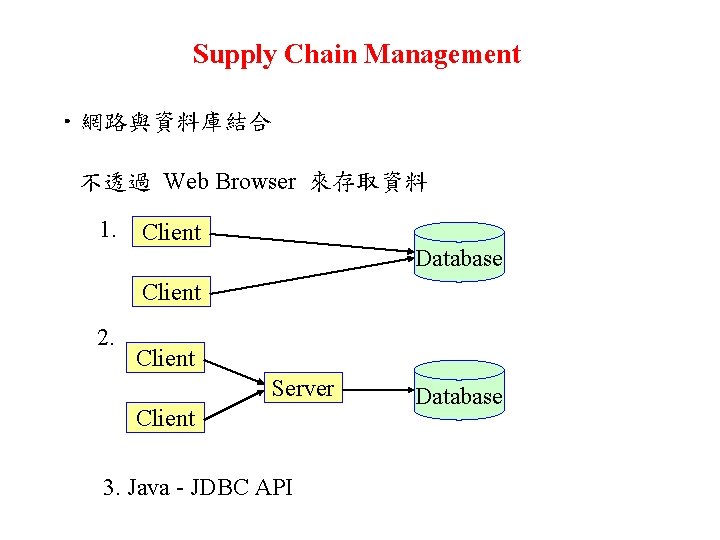 Supply Chain Management

• 網路與資料庫結合

不透過 Web Browser 來存取資料

1.

Client

Client

Database

2.

Client

Client

Server

Database

3. Java - JDBC API